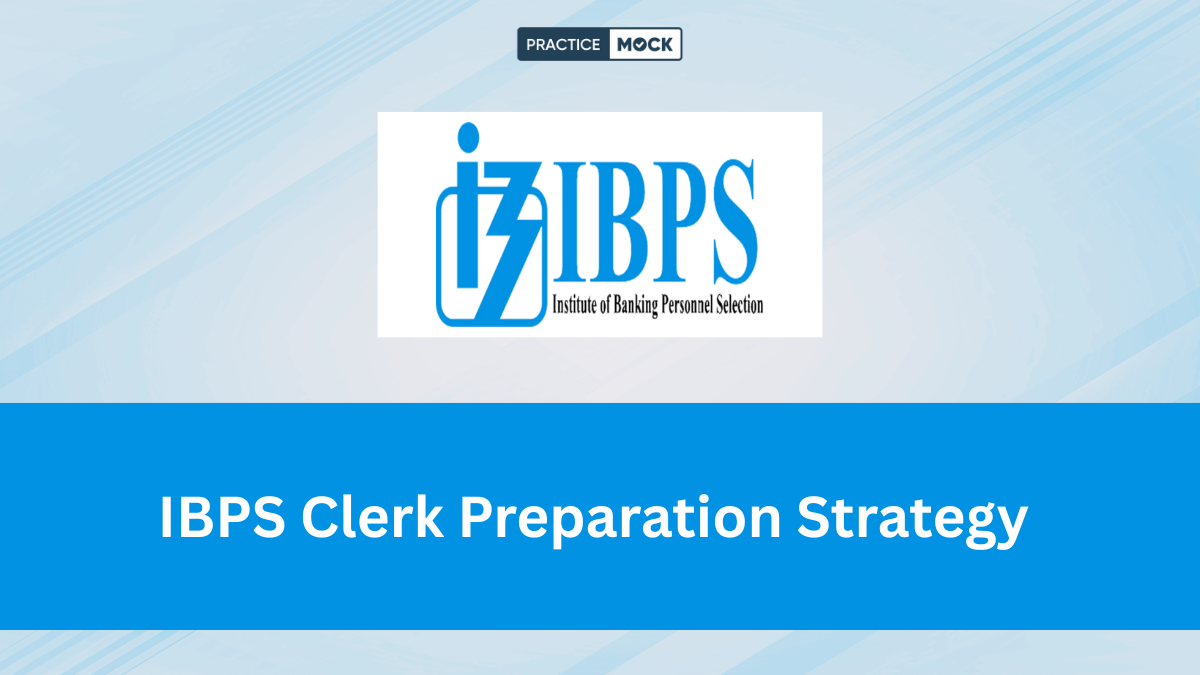 PRACTICE MOCK

IBPS
Institute of Banking Personnel Selection

IBPS Clerk Preparation Strategy